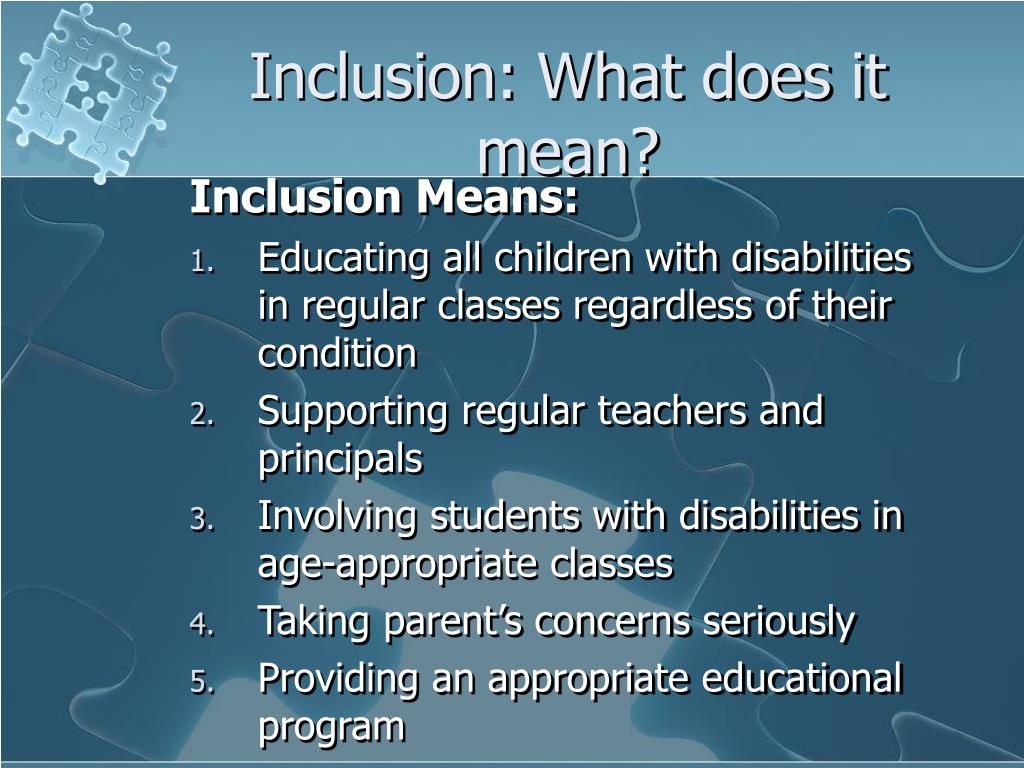 Inclusion: What does it mean?

Inclusion Means:

1. Educating all children with disabilities in regular classes regardless of their condition
2. Supporting regular teachers and principals
3. Involving students with disabilities in age-appropriate classes
4. Taking parent’s concerns seriously
5. Providing an appropriate educational program